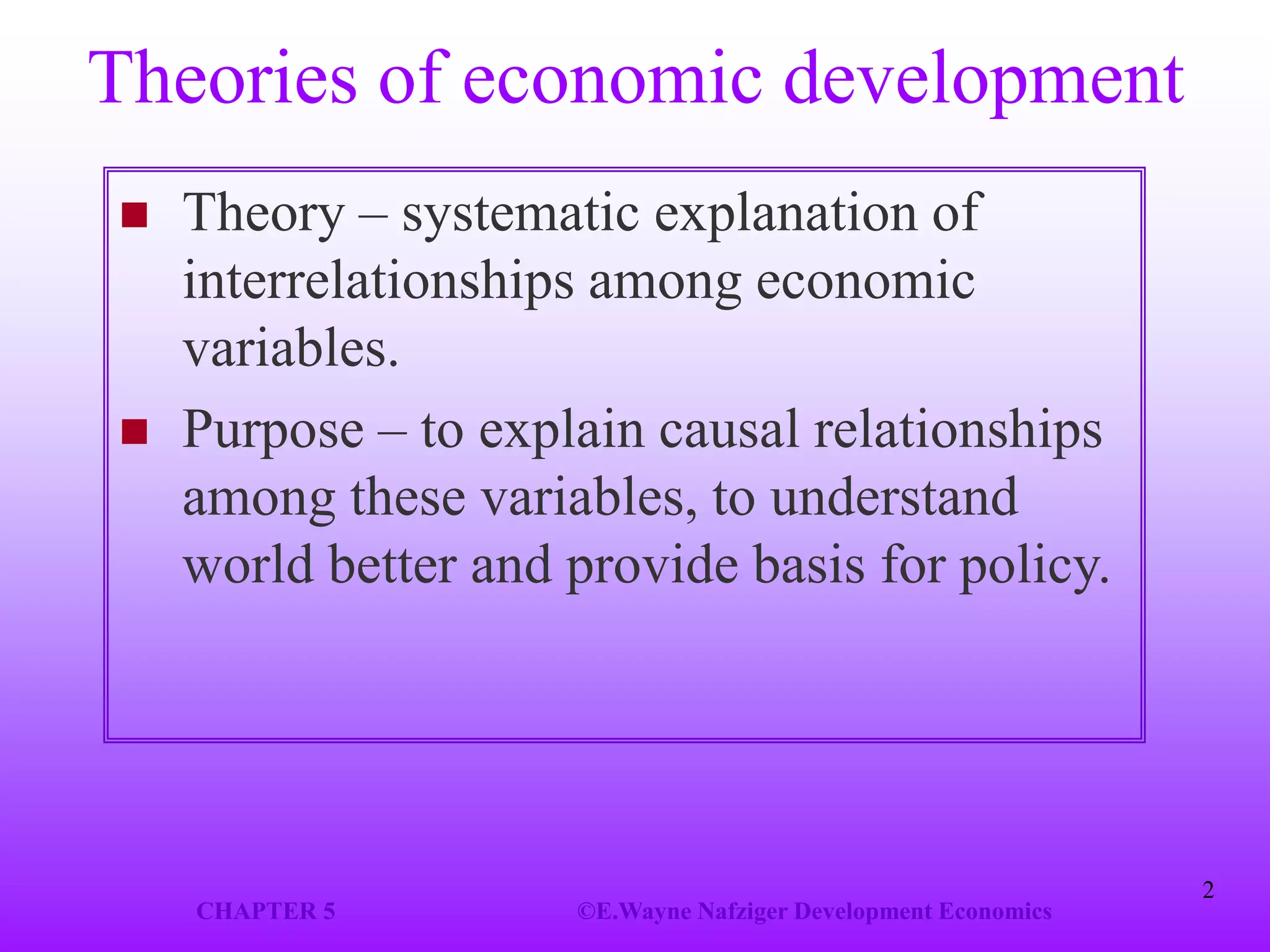 Theories of economic development

Theory – systematic explanation of interrelationships among economic variables.

Purpose – to explain causal relationships among these variables, to understand world better and provide basis for policy.

2

CHAPTER 5

©E.Wayne Nafziger Development Economics